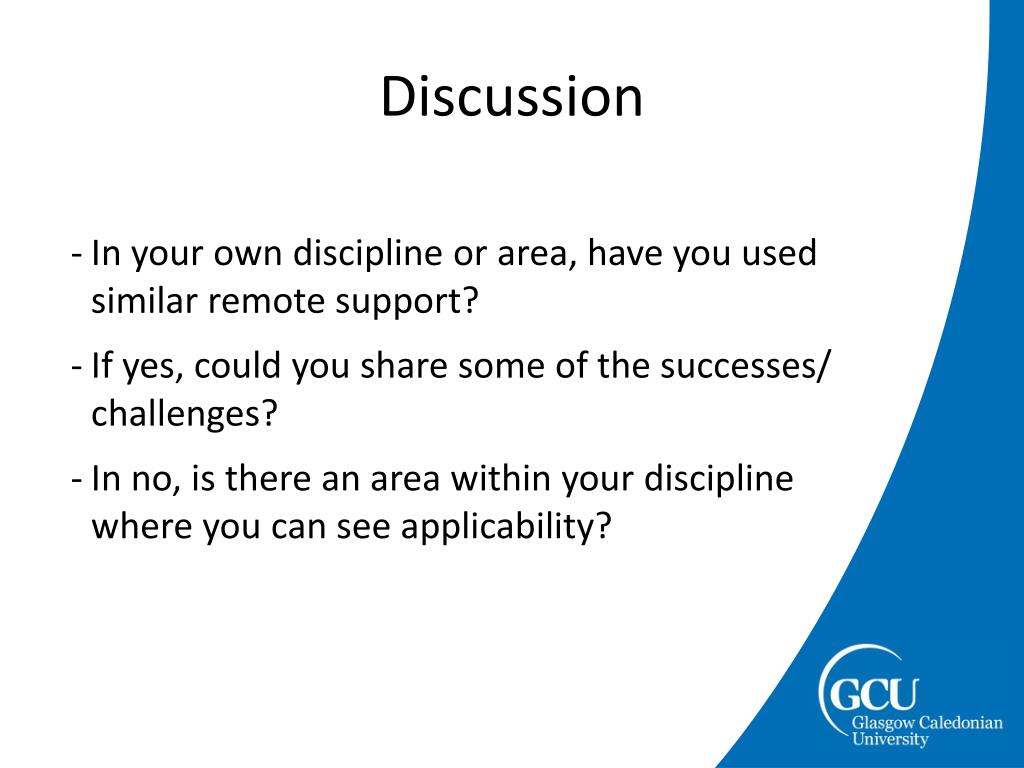 Discussion

- In your own discipline or area, have you used similar remote support?

- If yes, could you share some of the successes/ challenges?

- In no, is there an area within your discipline where you can see applicability?

GCU
Glasgow Caledonian University